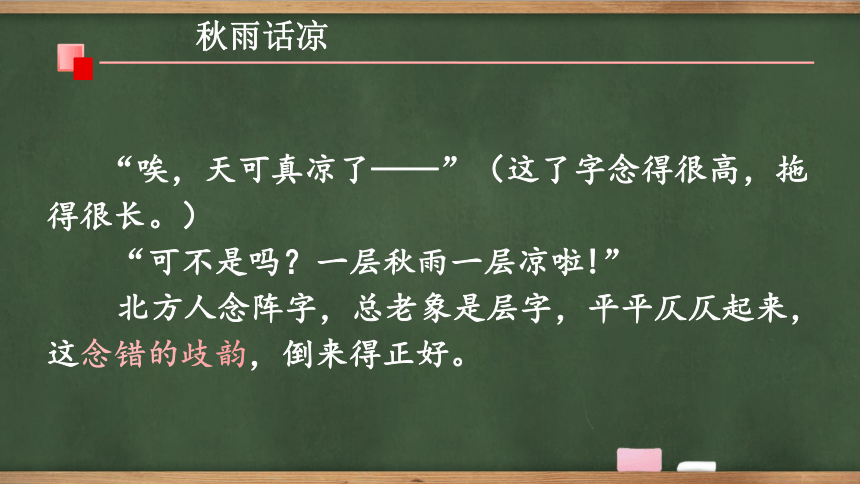 秋雨话凉

“唉，天可真凉了——”（这了字念得很高，拖得很长。）

“可不是吗？一层秋雨一层凉啦!”

北方人念阵字，总老象是层字，平平仄仄起来，这念错的歧韵，倒来得正好。